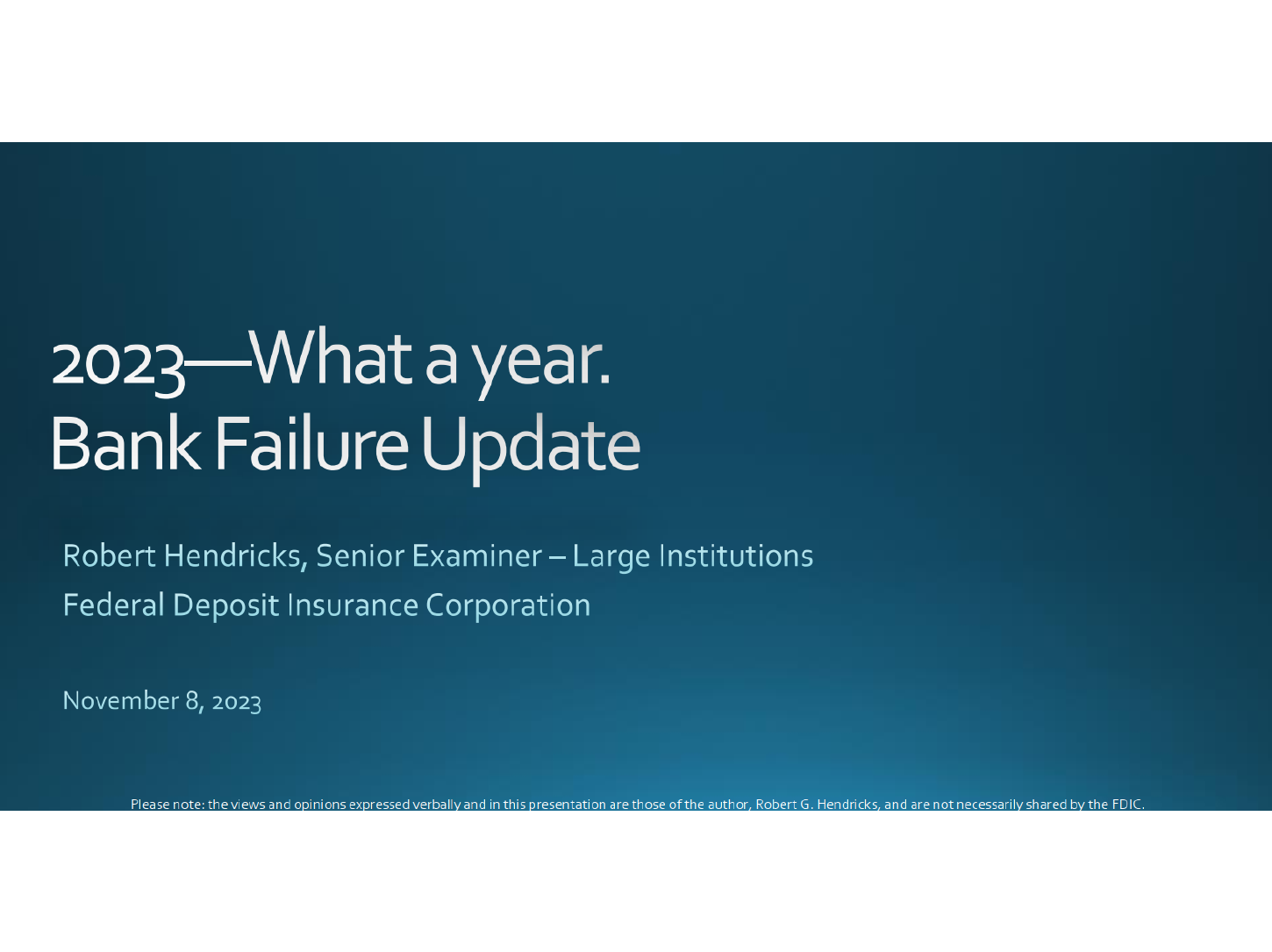 2023—What a year.
Bank Failure Update

Robert Hendricks, Senior Examiner – Large Institutions
Federal Deposit Insurance Corporation

November 8, 2023

Please note: the views and opinions expressed verbally and in this presentation are those of the author, Robert G. Hendricks, and are not necessarily shared by the FDIC.